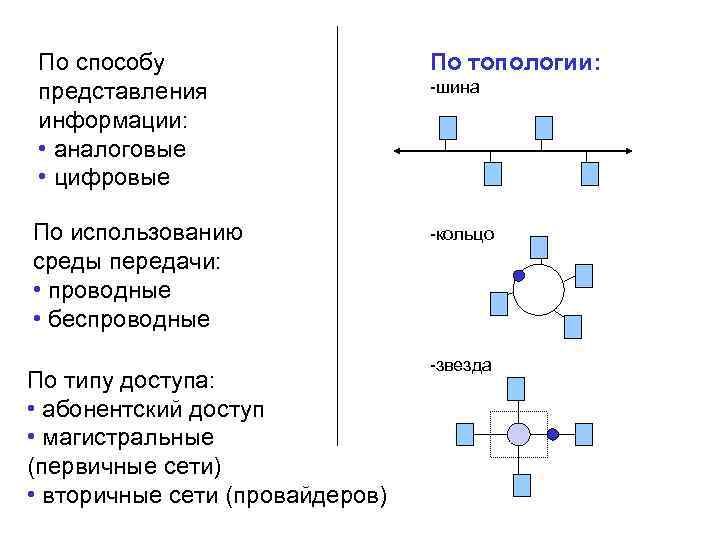 По способу представления информации:
• аналоговые
• цифровые

По использованию среды передачи:
• проводные
• беспроводные

По типу доступа:
• абонентский доступ
• магистральные (первичные сети)
• вторичные сети (провайдеров)

По топологии:
-шина

-кольцо

-звезда